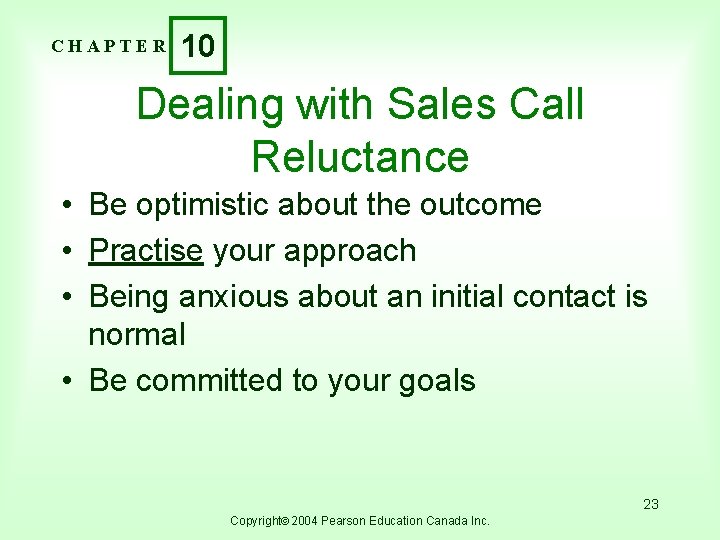 CHAPTER 10

Dealing with Sales Call Reluctance

• Be optimistic about the outcome
• Practise your approach
• Being anxious about an initial contact is normal
• Be committed to your goals

23

Copyright© 2004 Pearson Education Canada Inc.